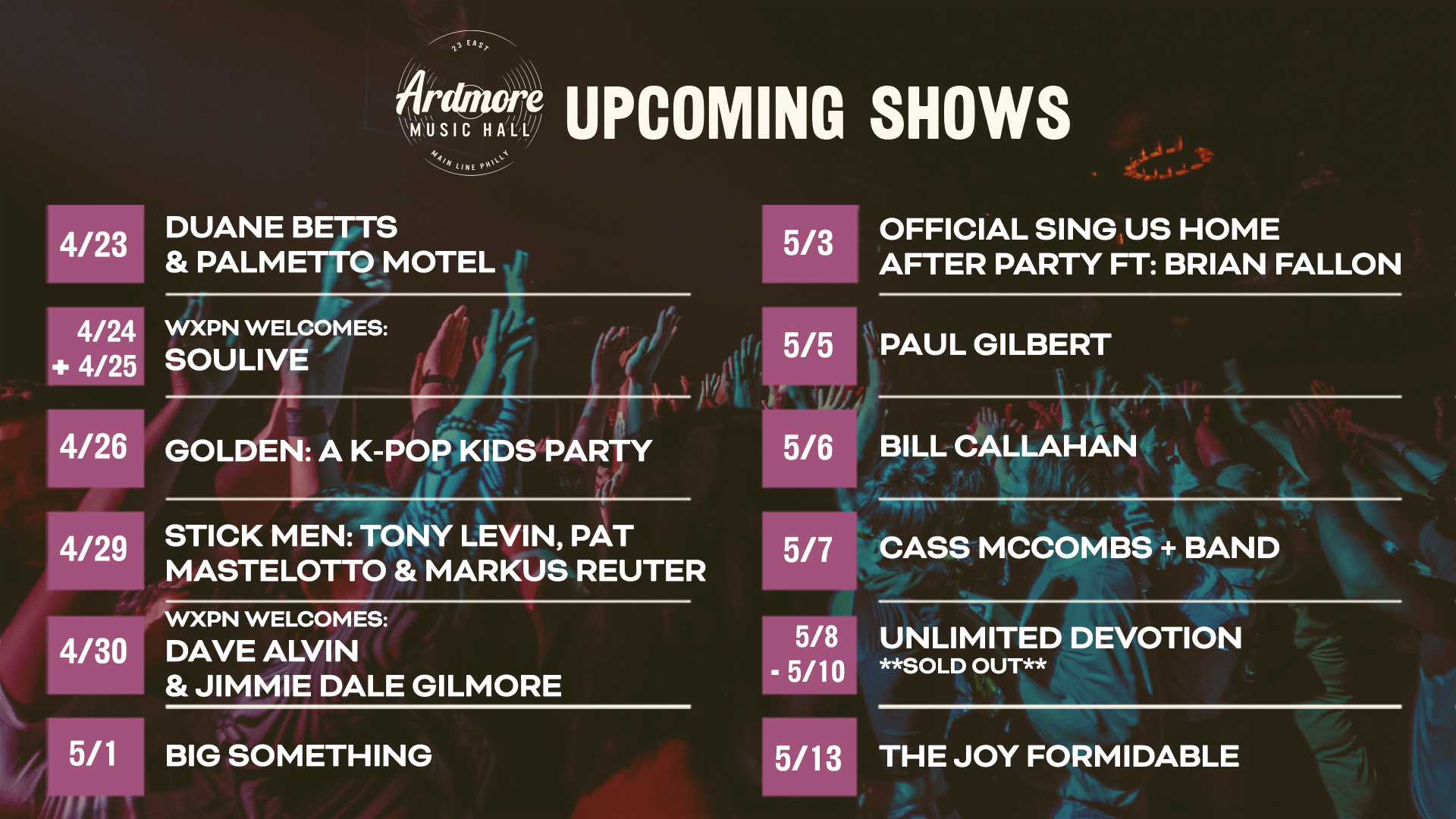 23 EAST
Ardmore
MUSIC HALL
MAIN LINE PHILLY

UPCOMING SHOWS

4/23 DUANE BETTS & PALMETTO MOTEL

4/24 + 4/25 WXPN WELCOMES: SOULIVE

4/26 GOLDEN: A K-POP KIDS PARTY

4/29 STICK MEN: TONY LEVIN, PAT MASTELOTTO & MARKUS REUTER

4/30 WXPN WELCOMES: DAVE ALVIN & JIMMIE DALE GILMORE

5/1 BIG SOMETHING

5/3 OFFICIAL SING US HOME AFTER PARTY FT: BRIAN FALLON

5/5 PAUL GILBERT

5/6 BILL CALLAHAN

5/7 CASS MCCOMBS + BAND

5/8 - 5/10 UNLIMITED DEVOTION **SOLD OUT**

5/13 THE JOY FORMIDABLE